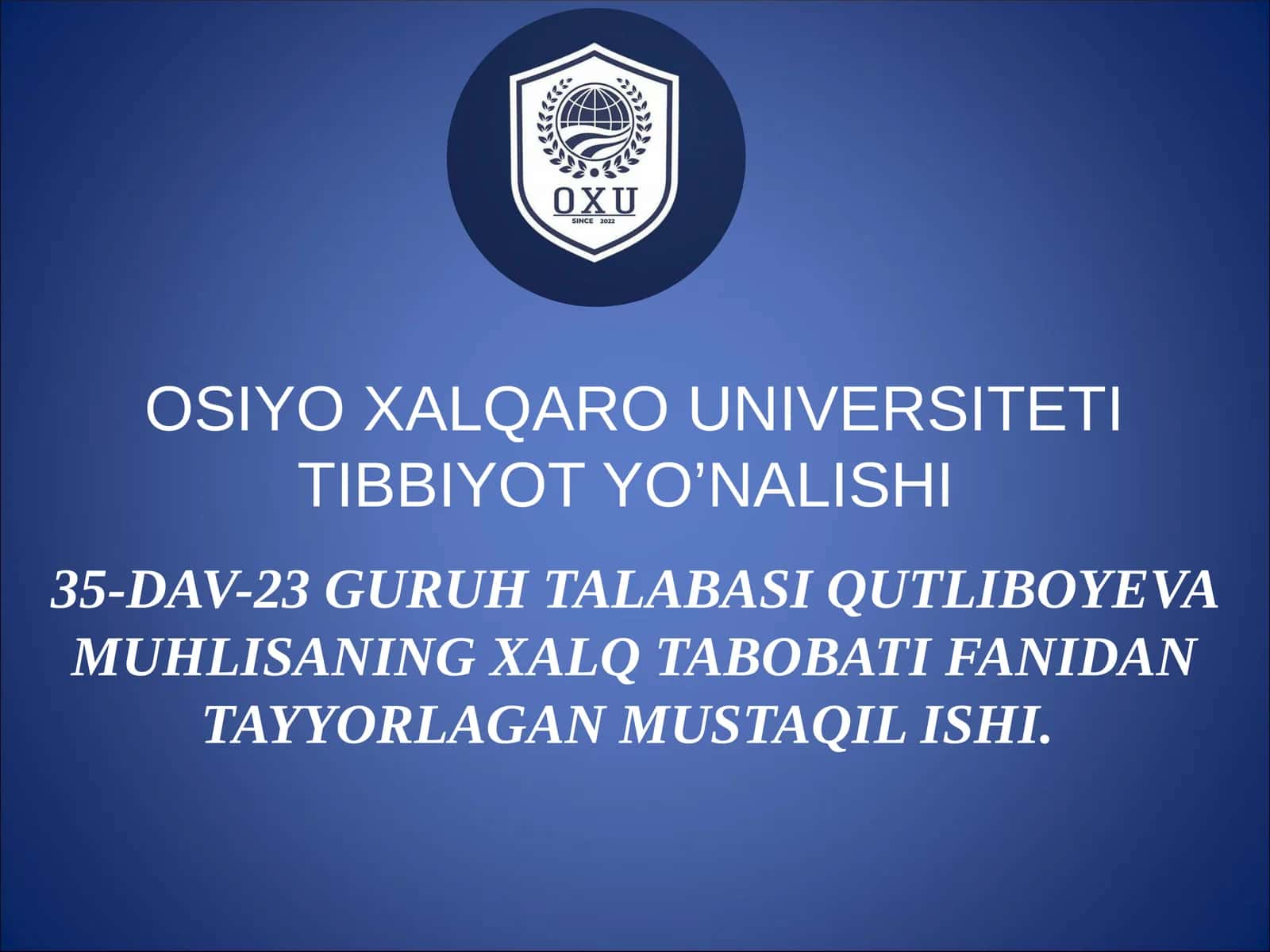 OXU
SINCE 2022

OSIYO XALQARO UNIVERSITETI
TIBBIYOT YO'NALISHI

35-DAV-23 GURUH TALABASI QUTLIBOYEVA MUHLISANING XALQ TABOBATI FANIDAN TAYYORLAGAN MUSTAQIL ISHI.